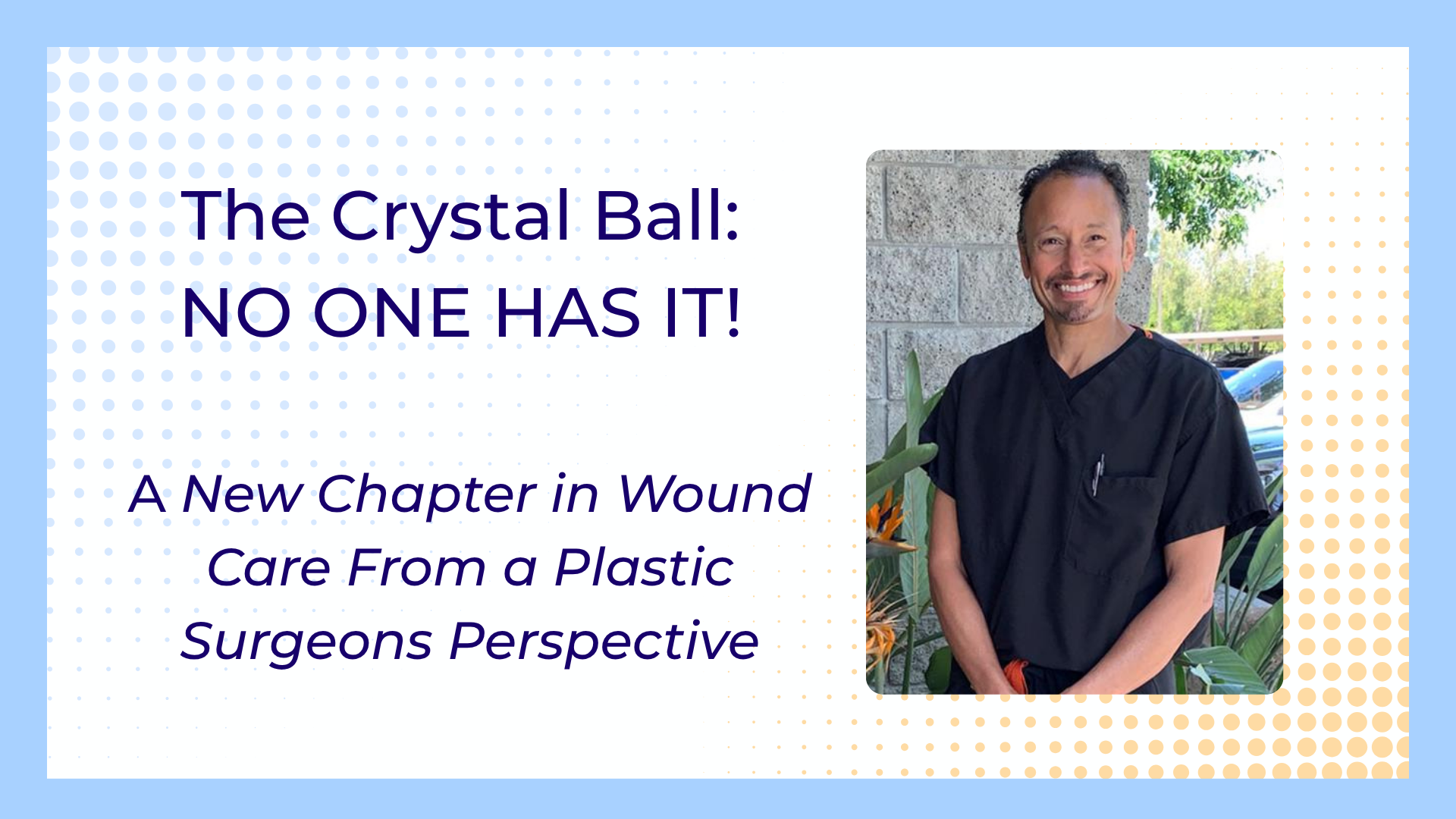 The Crystal Ball:
NO ONE HAS IT!

A New Chapter in Wound Care From a Plastic Surgeons Perspective